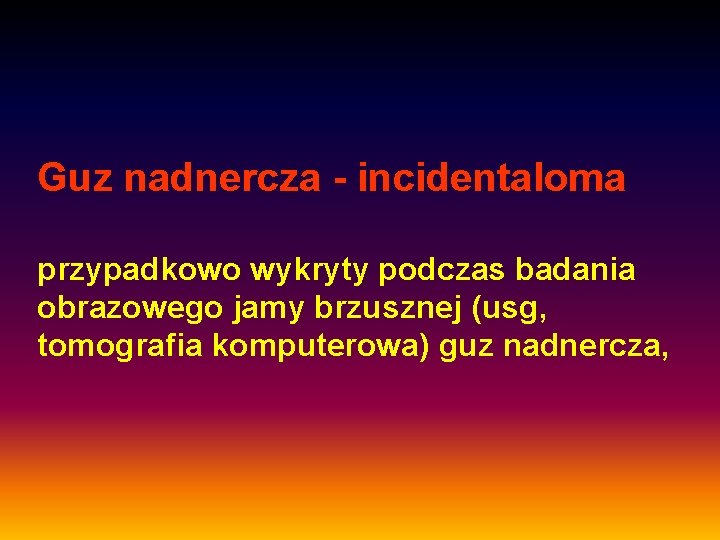 Guz nadnercza - incidentaloma

przypadkowo wykryty podczas badania obrazowego jamy brzusznej (usg, tomografia komputerowa) guz nadnercza,